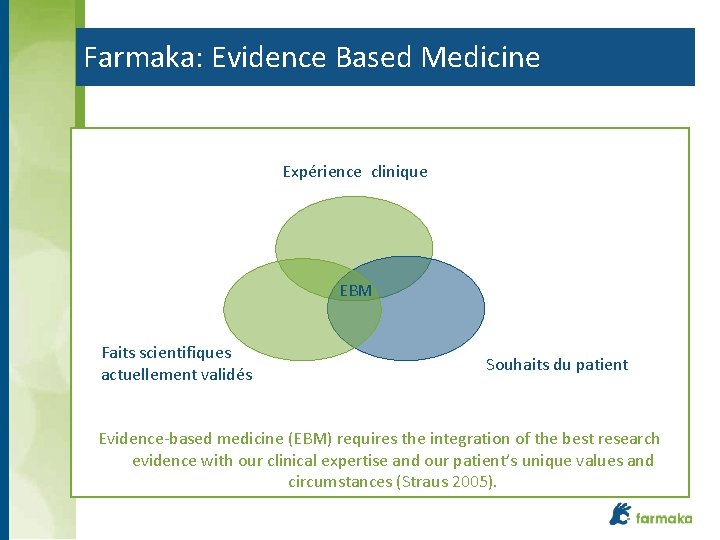 Farmaka: Evidence Based Medicine

Expérience clinique

EBM

Faits scientifiques actuellement validés

Souhaits du patient

Evidence-based medicine (EBM) requires the integration of the best research evidence with our clinical expertise and our patient's unique values and circumstances (Straus 2005).

farmaka